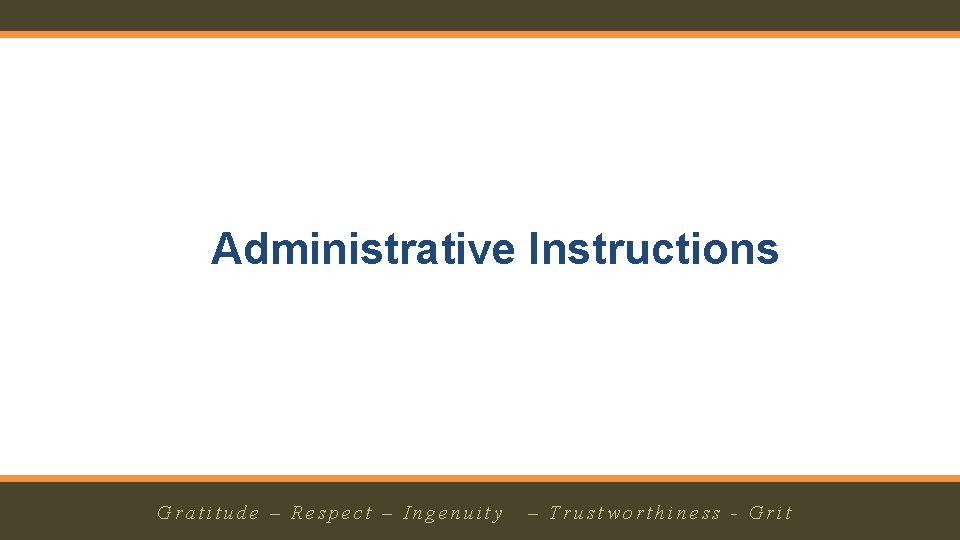 Administrative Instructions

Gratitude – Respect – Ingenuity – Trustworthiness - Grit